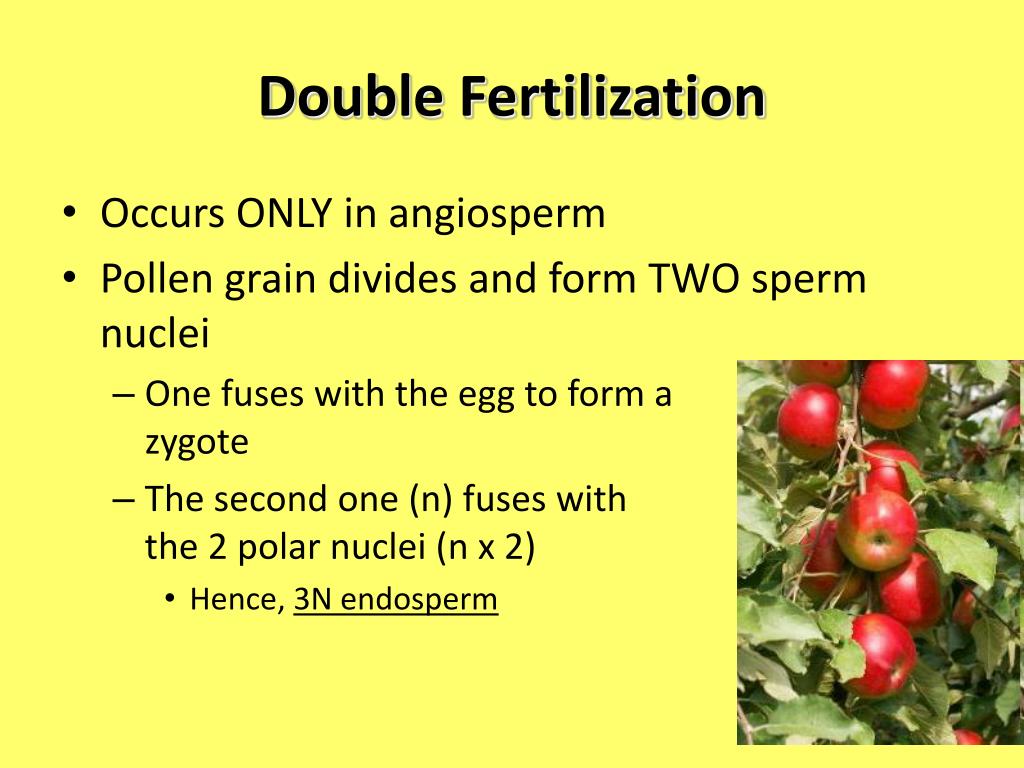 Double Fertilization

• Occurs ONLY in angiosperm
• Pollen grain divides and form TWO sperm nuclei
– One fuses with the egg to form a zygote
– The second one (n) fuses with the 2 polar nuclei (n x 2)
• Hence, 3N endosperm